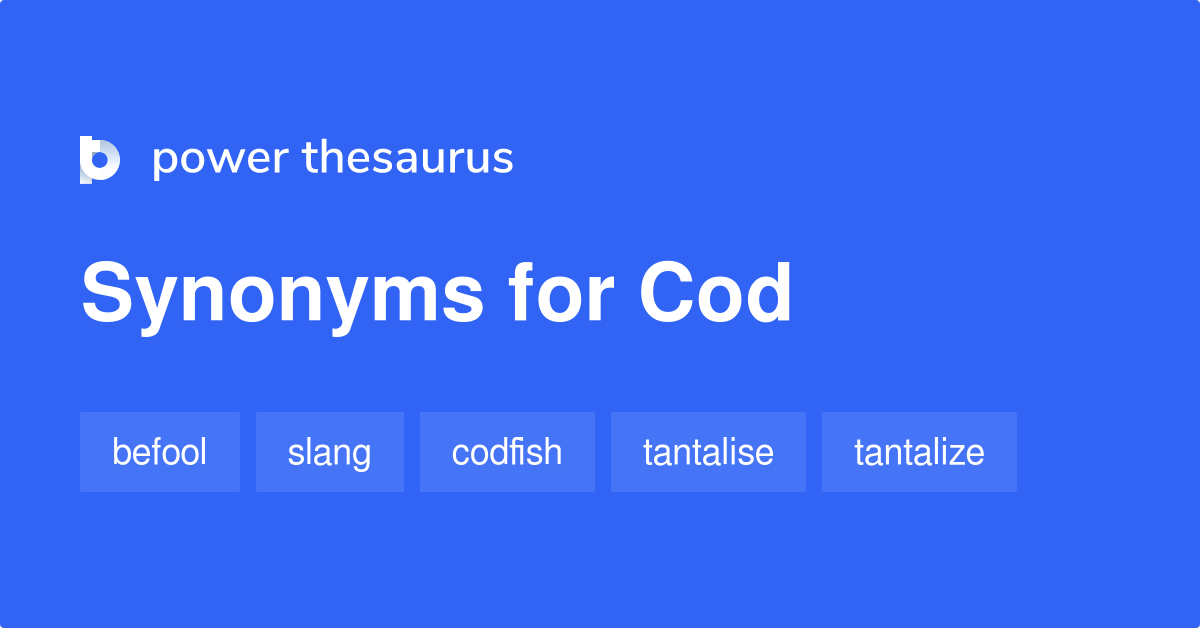 power thesaurus

Synonyms for Cod

befool

slang

codfish

tantalise

tantalize